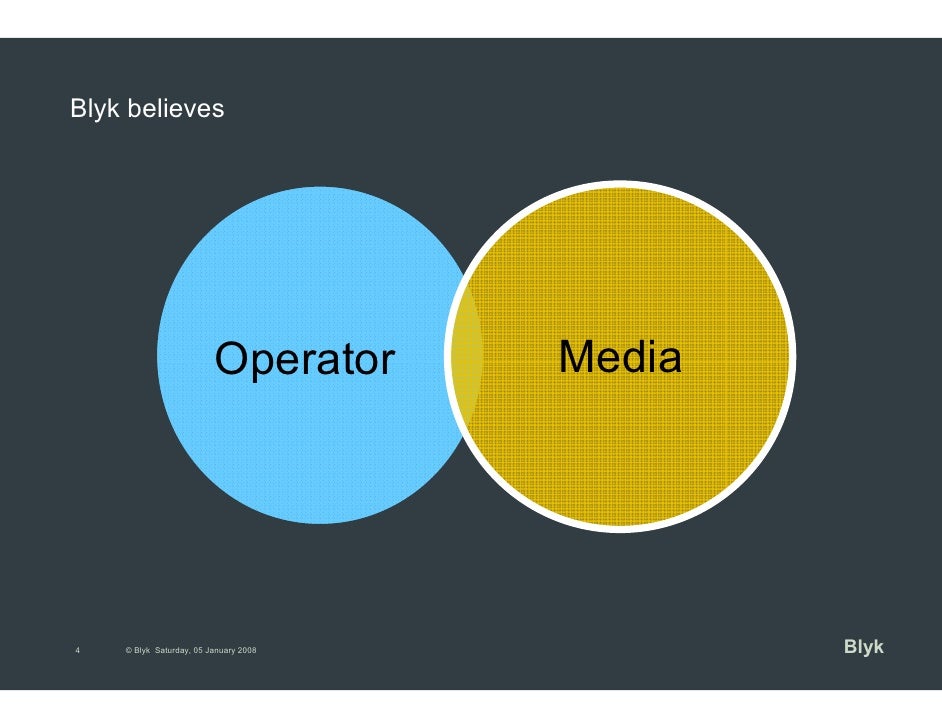 Blyk believes

Operator

Media

4 © Blyk Saturday, 05 January 2008

Blyk